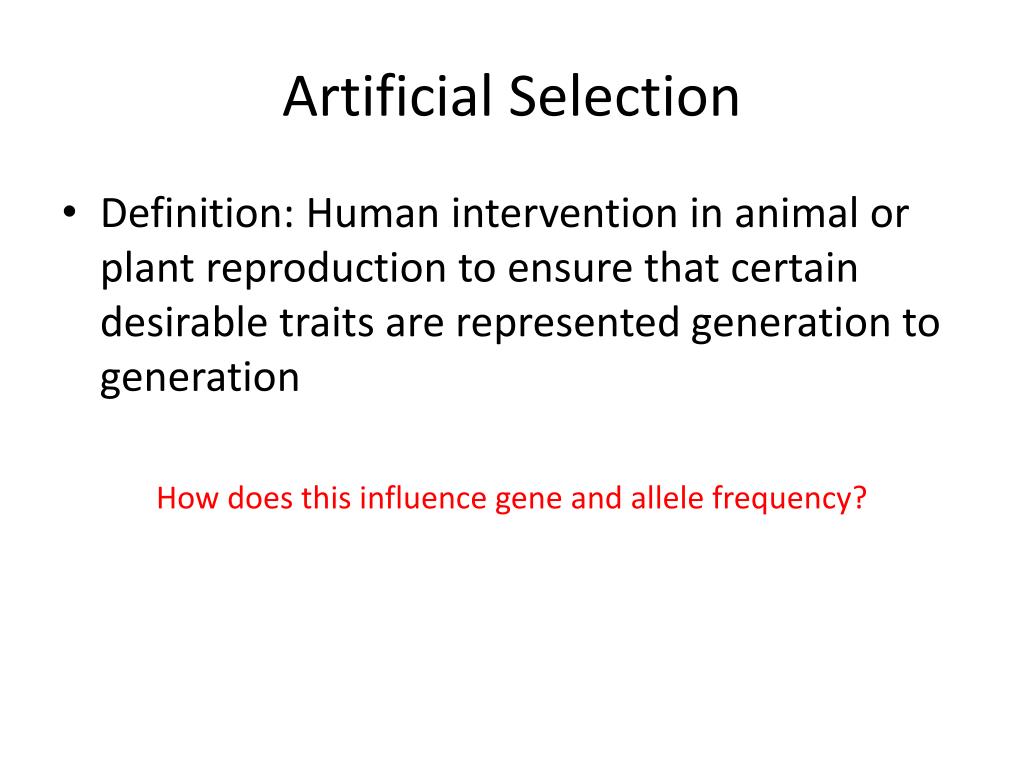 Artificial Selection

• Definition: Human intervention in animal or plant reproduction to ensure that certain desirable traits are represented generation to generation

How does this influence gene and allele frequency?